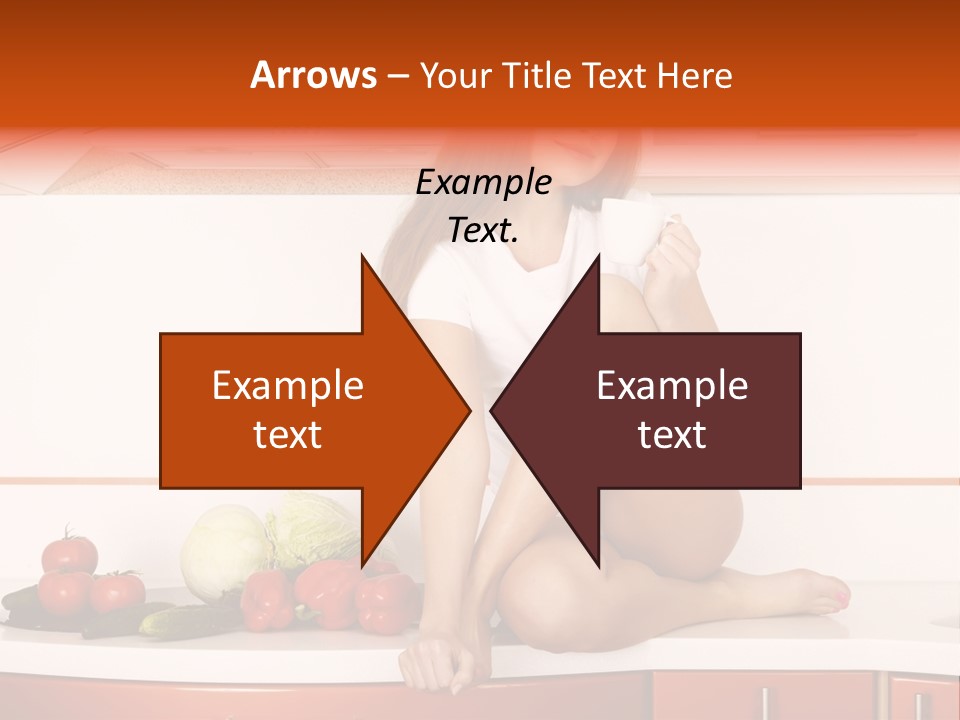 Arrows – Your Title Text Here

Example Text.

Example text

Example text